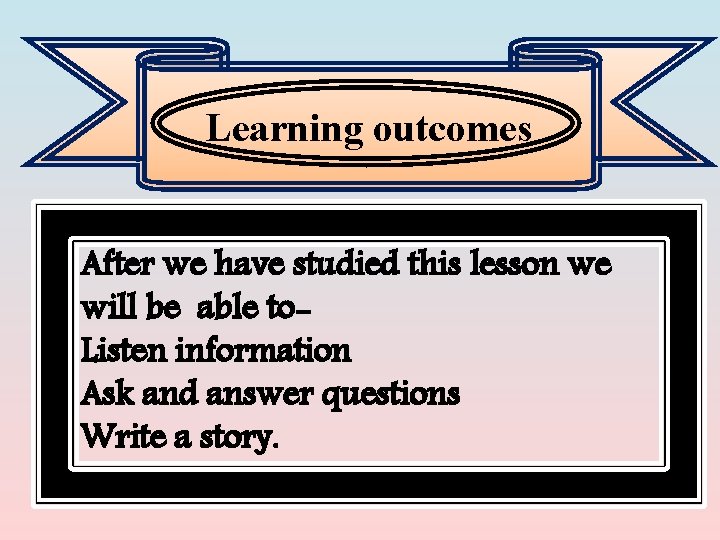 Learning outcomes

After we have studied this lesson we will be able to-
Listen information
Ask and answer questions
Write a story.